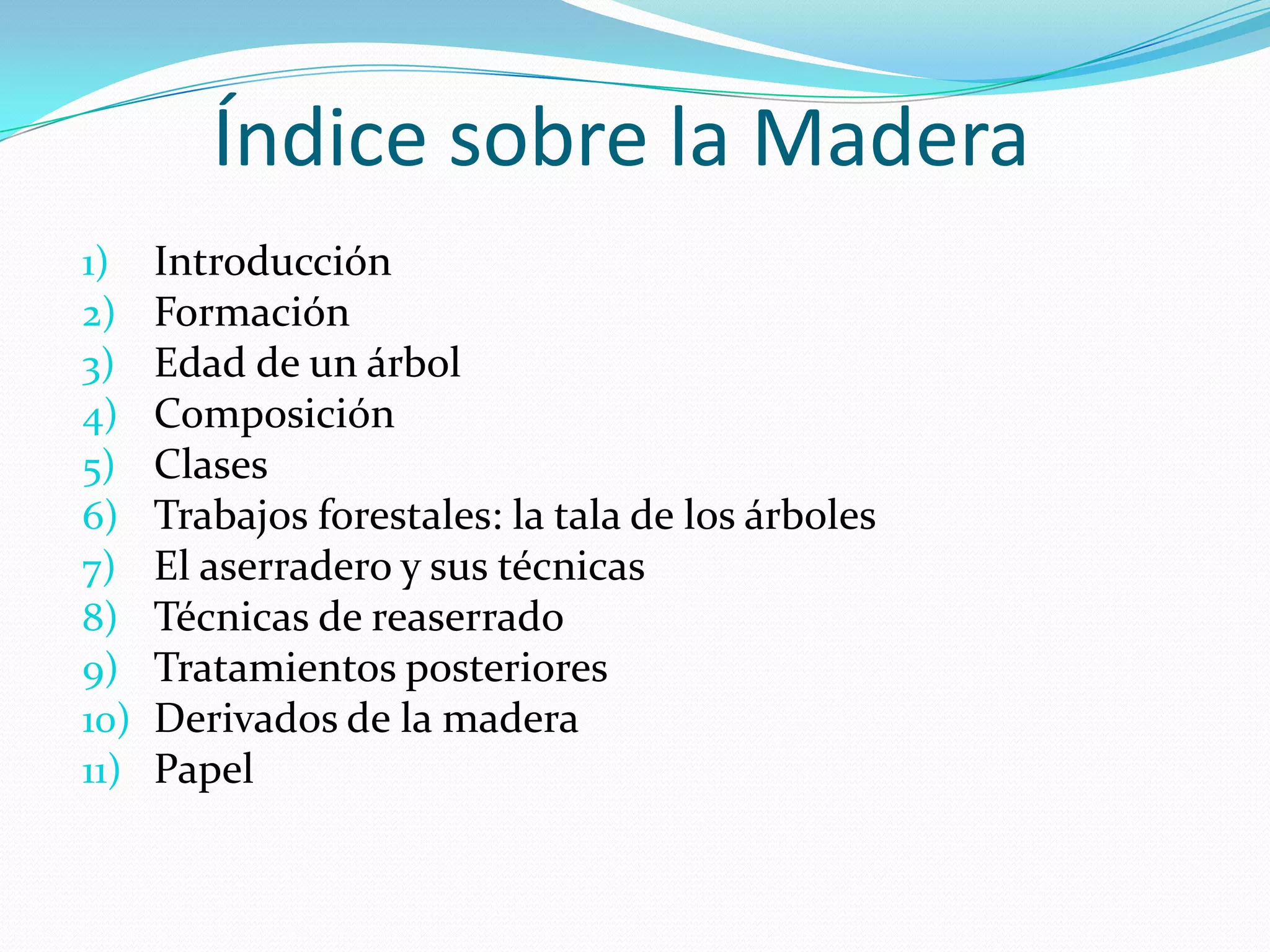 Índice sobre la Madera

1) Introducción
2) Formación
3) Edad de un árbol
4) Composición
5) Clases
6) Trabajos forestales: la tala de los árboles
7) El aserradero y sus técnicas
8) Técnicas de reaserrado
9) Tratamientos posteriores
10) Derivados de la madera
11) Papel